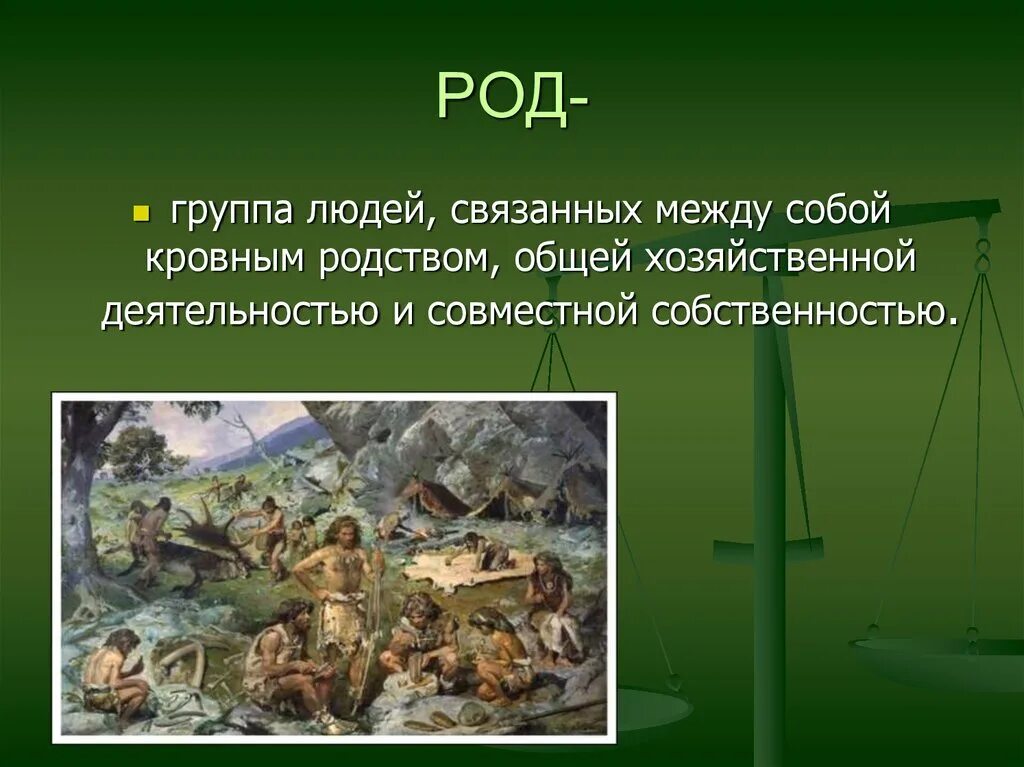 РОД-

группа людей, связанных между собой кровным родством, общей хозяйственной деятельностью и совместной собственностью.